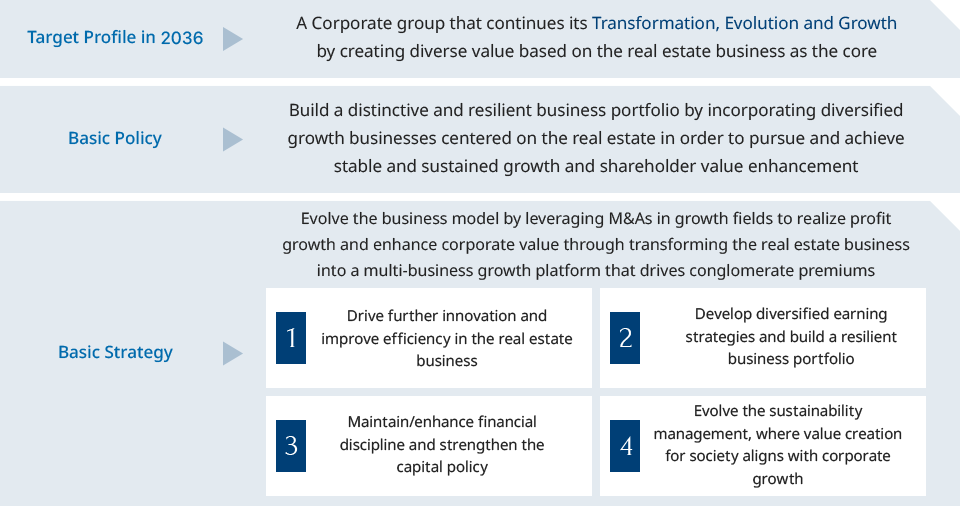 Target Profile in 2036

A Corporate group that continues its Transformation, Evolution and Growth by creating diverse value based on the real estate business as the core

Basic Policy

Build a distinctive and resilient business portfolio by incorporating diversified growth businesses centered on the real estate in order to pursue and achieve stable and sustained growth and shareholder value enhancement

Basic Strategy

Evolve the business model by leveraging M&As in growth fields to realize profit growth and enhance corporate value through transforming the real estate business into a multi-business growth platform that drives conglomerate premiums

1 Drive further innovation and improve efficiency in the real estate business

2 Develop diversified earning strategies and build a resilient business portfolio

3 Maintain/enhance financial discipline and strengthen the capital policy

4 Evolve the sustainability management, where value creation for society aligns with corporate growth